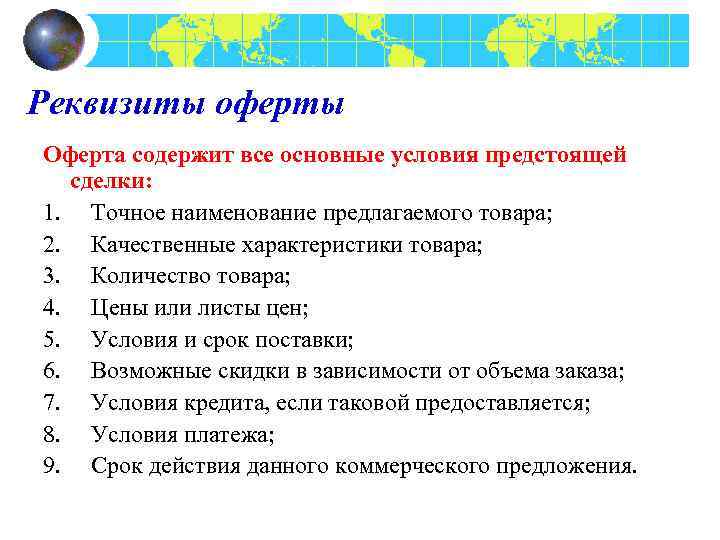 Реквизиты оферты

Оферта содержит все основные условия предстоящей сделки:

1. Точное наименование предлагаемого товара;
2. Качественные характеристики товара;
3. Количество товара;
4. Цены или листы цен;
5. Условия и срок поставки;
6. Возможные скидки в зависимости от объема заказа;
7. Условия кредита, если таковой предоставляется;
8. Условия платежа;
9. Срок действия данного коммерческого предложения.